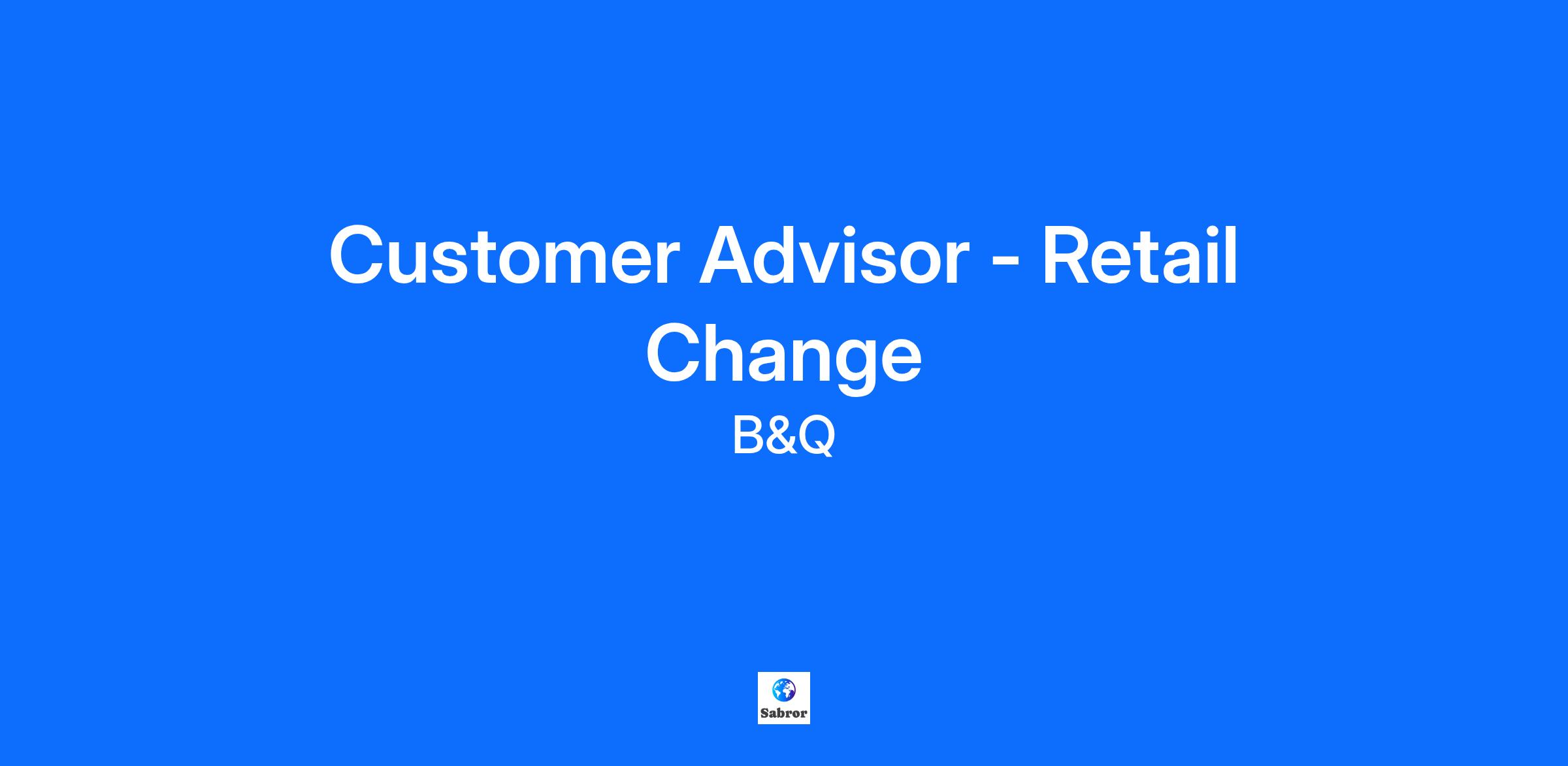 Customer Advisor - Retail Change

B&Q

Sabror